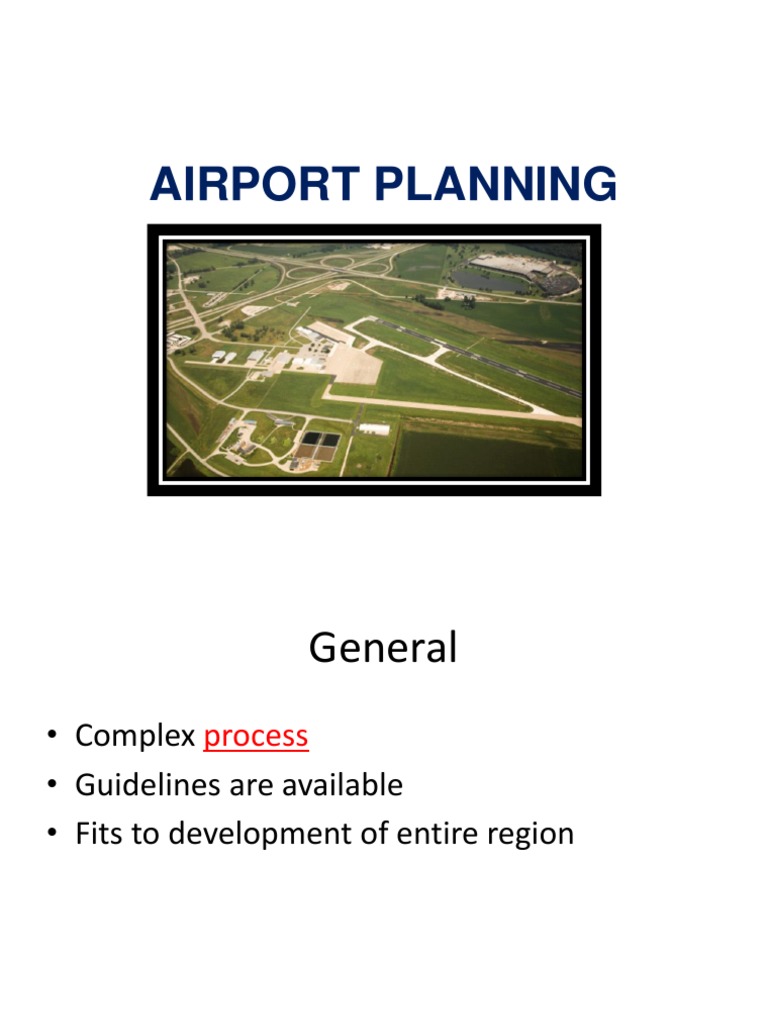 AIRPORT PLANNING

General

• Complex process
• Guidelines are available
• Fits to development of entire region